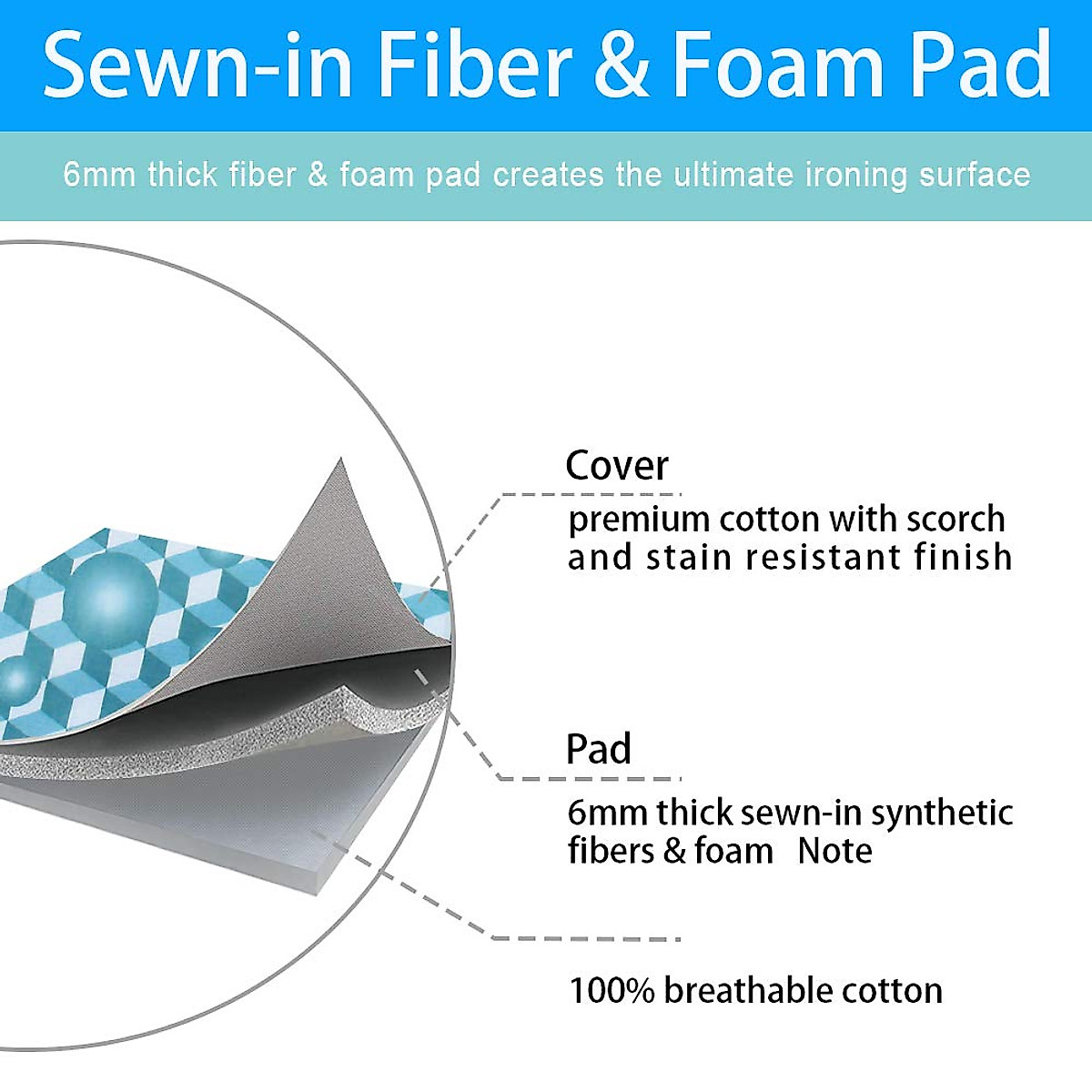 Sewn-in Fiber & Foam Pad

6mm thick fiber & foam pad creates the ultimate ironing surface

Cover

premium cotton with scorch and stain resistant finish

Pad

6mm thick sewn-in synthetic fibers & foam Note

100% breathable cotton